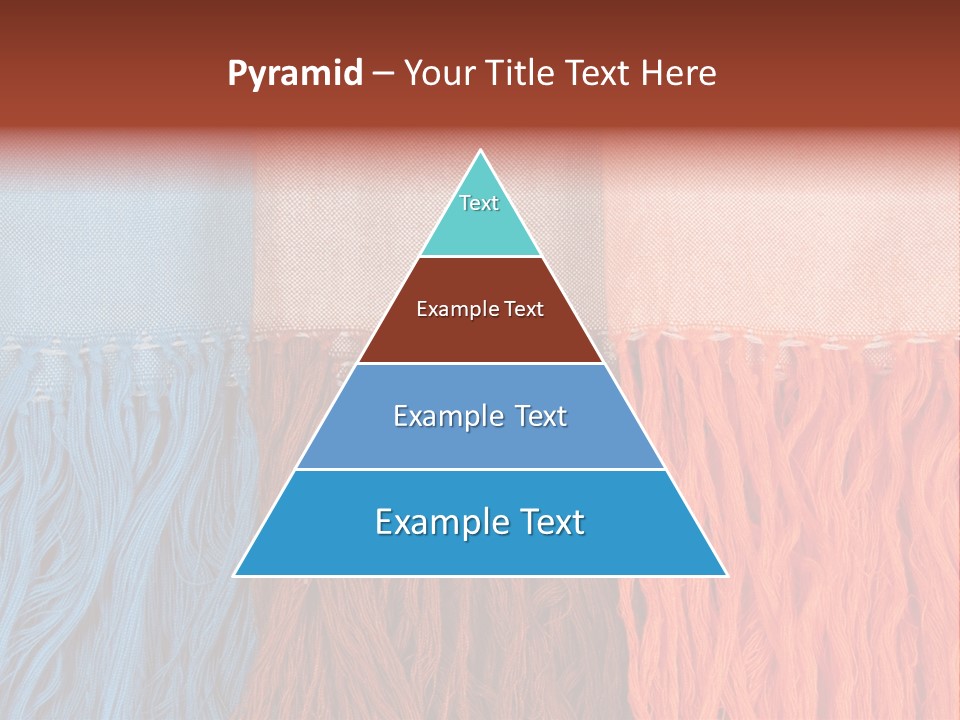 Pyramid – Your Title Text Here

Text

Example Text

Example Text

Example Text